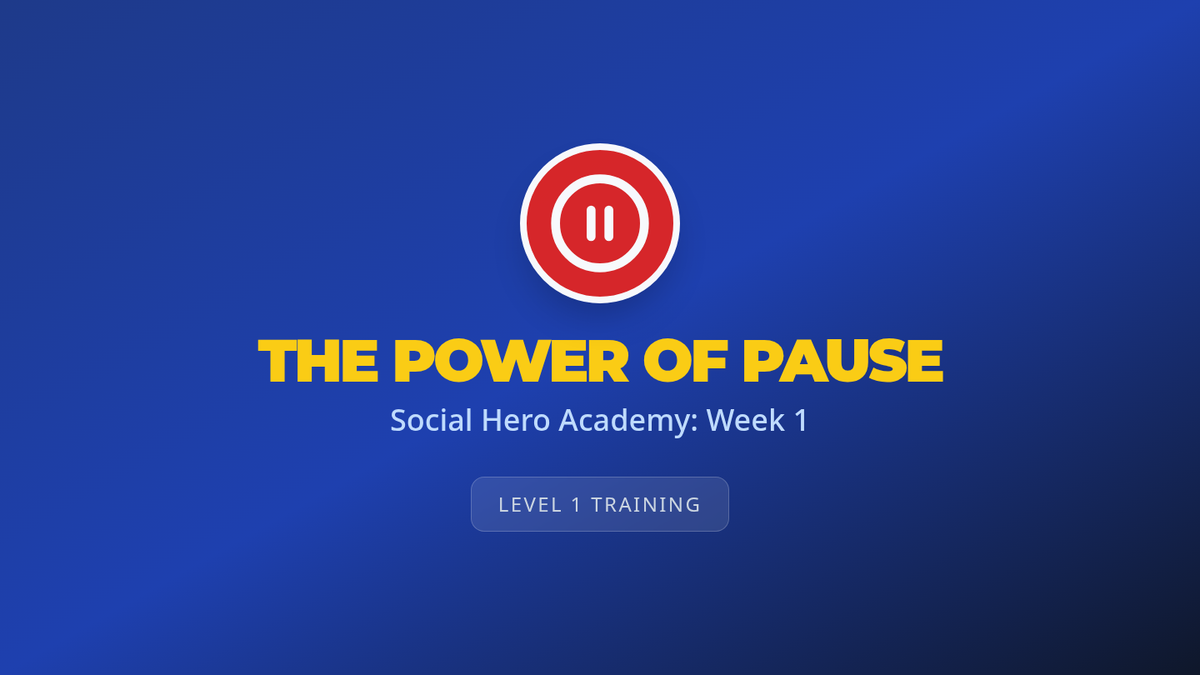 THE POWER OF PAUSE

Social Hero Academy: Week 1

LEVEL 1 TRAINING